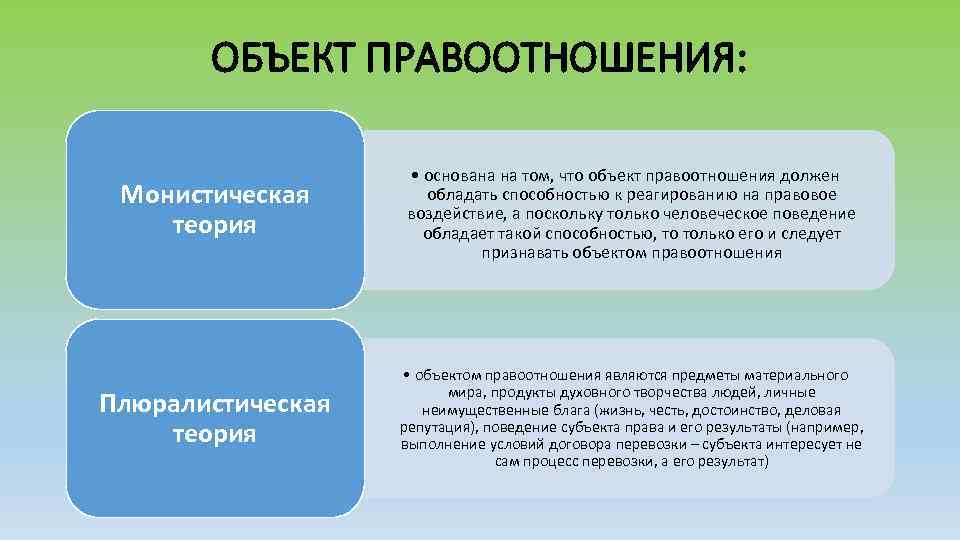 ОБЪЕКТ ПРАВООТНОШЕНИЯ:

Монистическая теория

• основана на том, что объект правоотношения должен обладать способностью к реагированию на правовое воздействие, а поскольку только человеческое поведение обладает такой способностью, то только его и следует признавать объектом правоотношения

Плюралистическая теория

• объектом правоотношения являются предметы материального мира, продукты духовного творчества людей, личные неимущественные блага (жизнь, честь, достоинство, деловая репутация), поведение субъекта права и его результаты (например, выполнение условий договора перевозки – субъекта интересует не сам процесс перевозки, а его результат)